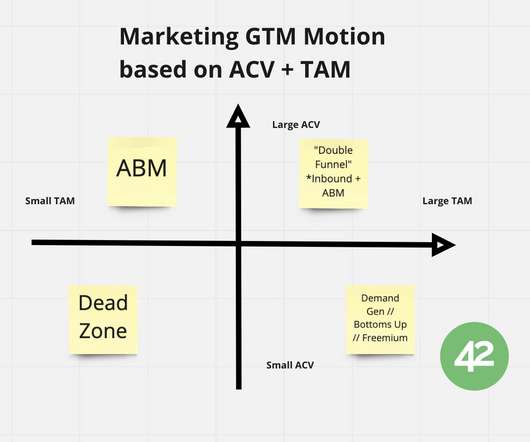 Marketing GTM Motion based on ACV + TAM

Large ACV

ABM

"Double Funnel" *Inbound + ABM

Small TAM

Large TAM

Dead Zone

Demand Gen // Bottoms Up // Freemium

Small ACV

42